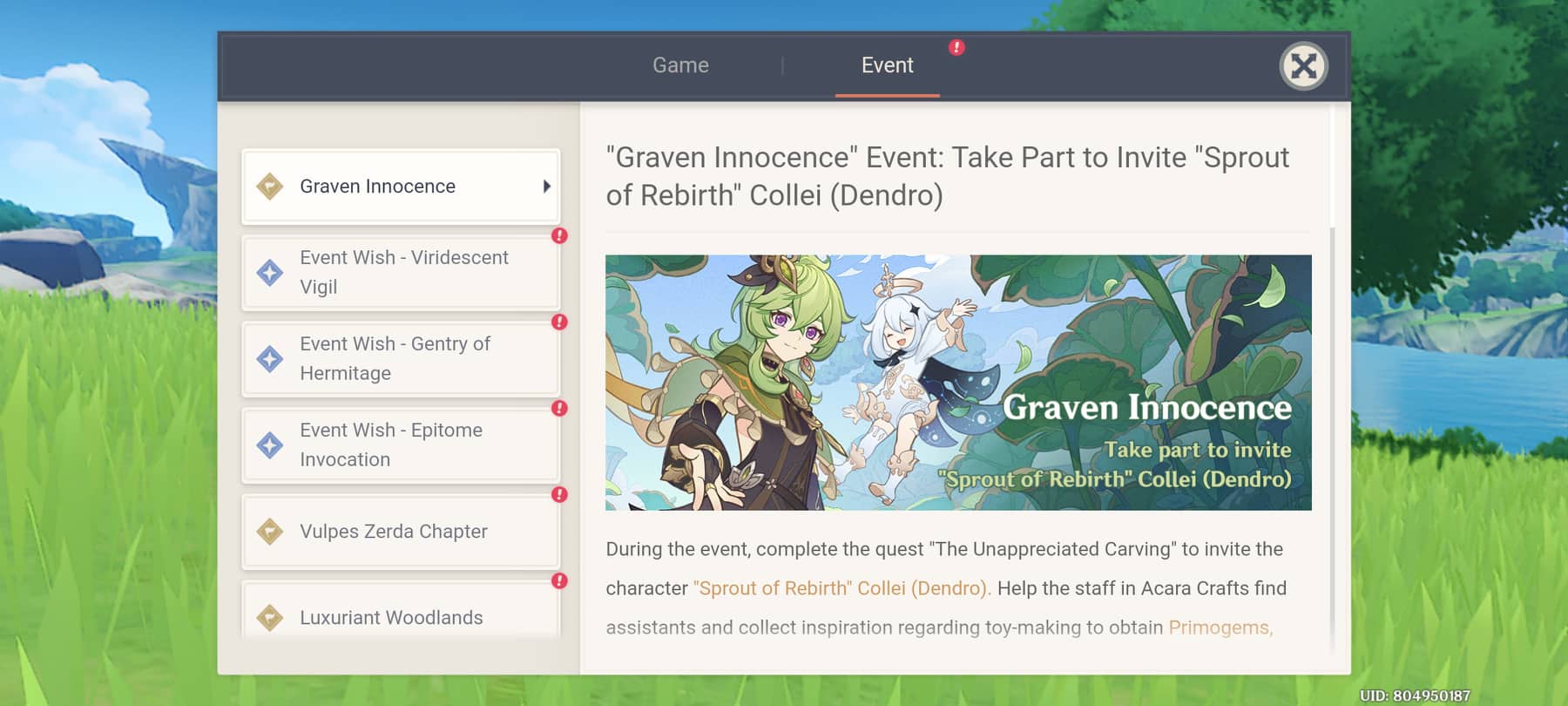 Game

Event

Graven Innocence

Event Wish - Viridescent Vigil

Event Wish - Gentry of Hermitage

Event Wish - Epitome Invocation

Vulpes Zerda Chapter

Luxuriant Woodlands

"Graven Innocence" Event: Take Part to Invite "Sprout of Rebirth" Collei (Dendro)

Graven Innocence

Take part to invite "Sprout of Rebirth" Collei (Dendro)

During the event, complete the quest "The Unappreciated Carving" to invite the character "Sprout of Rebirth" Collei (Dendro). Help the staff in Acara Crafts find assistants and collect inspiration regarding toy-making to obtain Primogems,

UID: 804950187